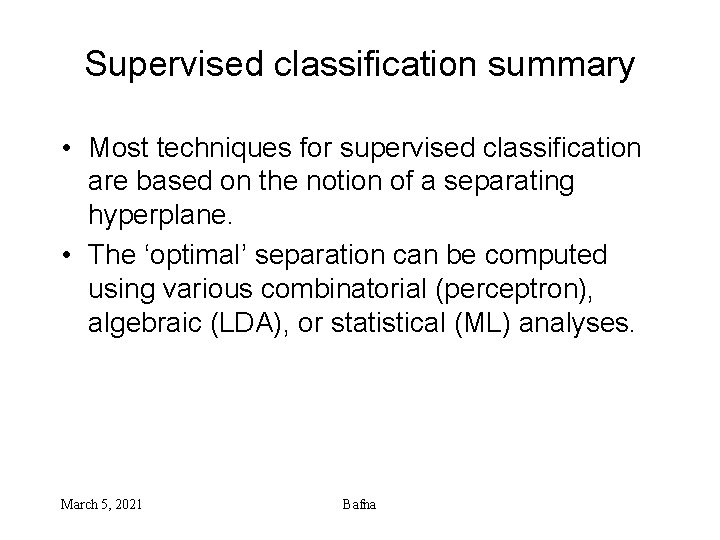 Supervised classification summary

• Most techniques for supervised classification are based on the notion of a separating hyperplane.

• The ‘optimal’ separation can be computed using various combinatorial (perceptron), algebraic (LDA), or statistical (ML) analyses.

March 5, 2021

Bafna